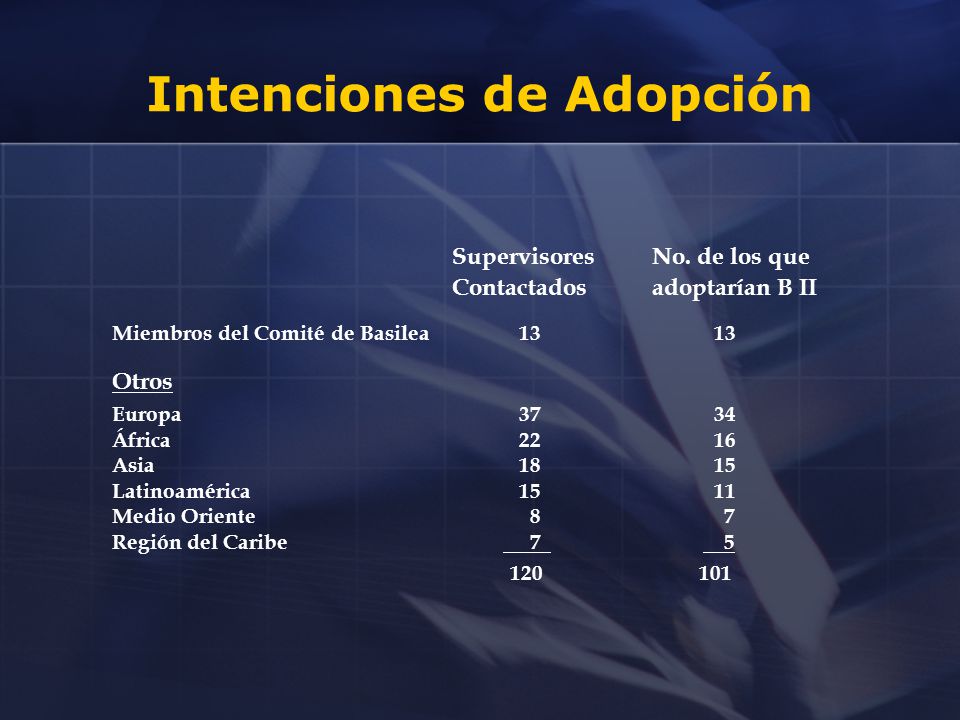 Intenciones de Adopción

| | Supervisores Contactados | No. de los que adoptarían B II |
|---|---|---|
| Miembros del Comité de Basilea | 13 | 13 |
| Otros | | |
| Europa | 37 | 34 |
| África | 22 | 16 |
| Asia | 18 | 15 |
| Latinoamérica | 15 | 11 |
| Medio Oriente | 8 | 7 |
| Región del Caribe | 7 | 5 |
| | 120 | 101 |